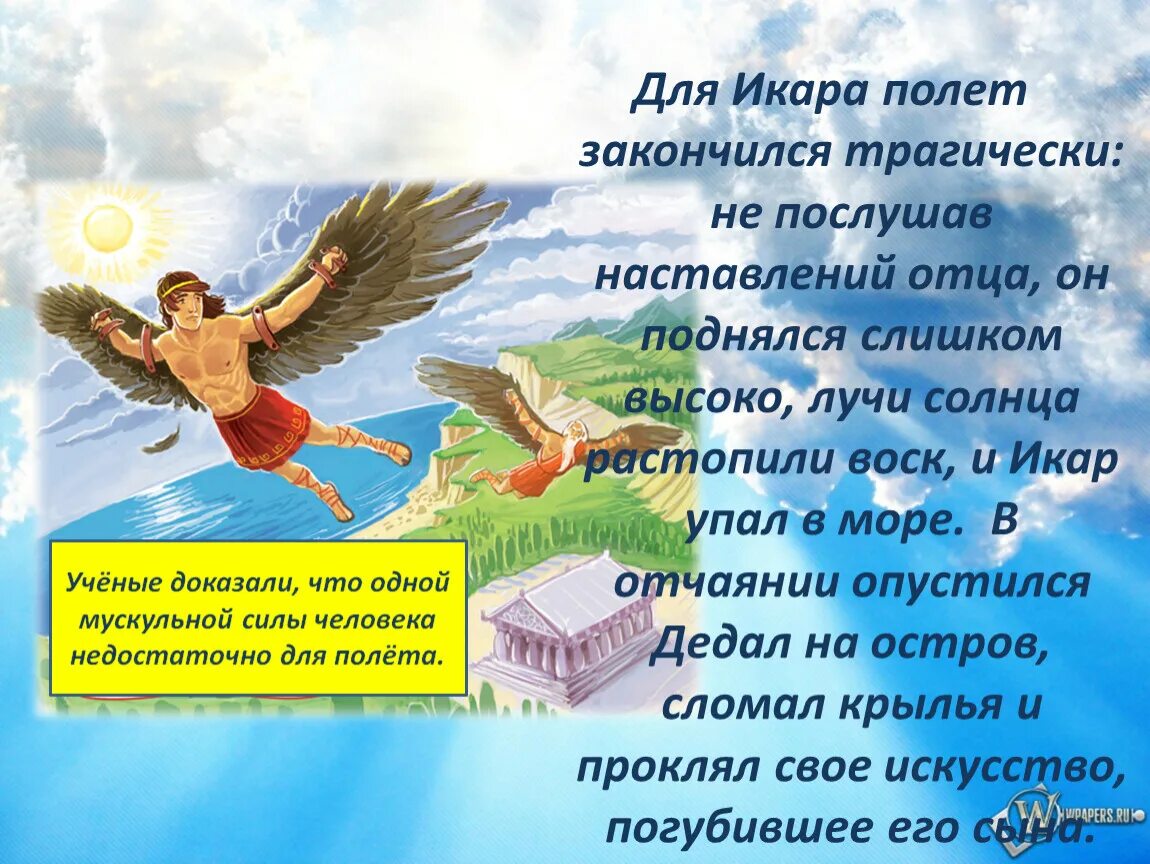 Для Икара полет закончился трагически: не послушав наставлений отца, он поднялся слишком высоко, лучи солнца растопили воск, и Икар упал в море. В отчаянии опустился Дедал на остров, сломал крылья и проклял свое искусство, погубившее его сына.

Учёные доказали, что одной мускульной силы человека недостаточно для полёта.

WPAPERS.RU